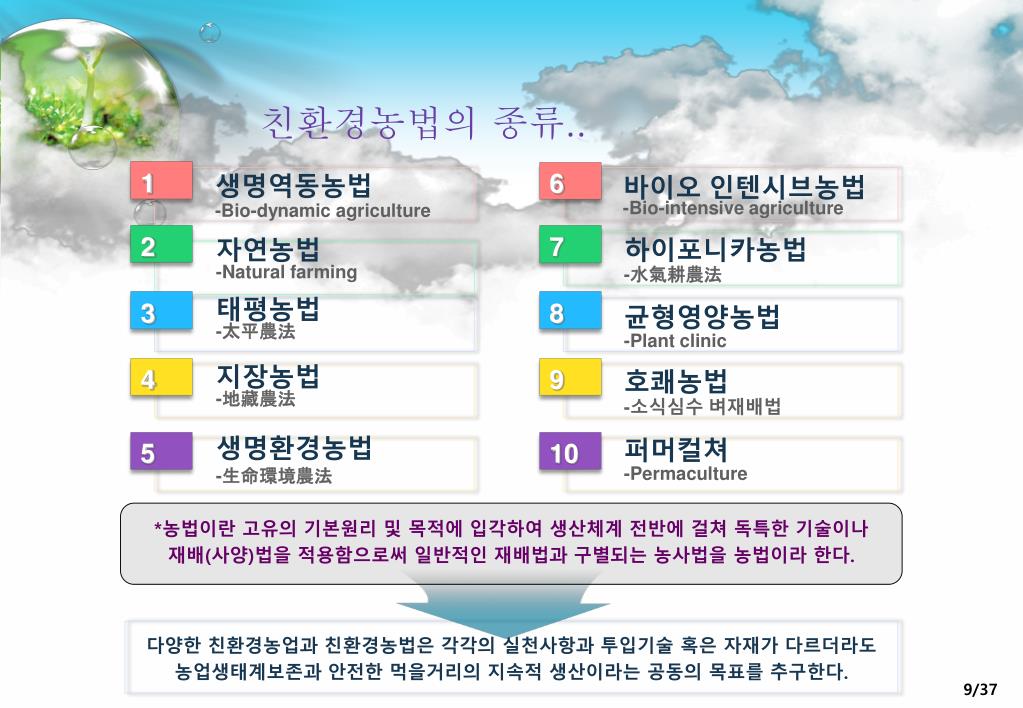 친환경농법의 종류..

1 생명역동농법
-Bio-dynamic agriculture

2 자연농법
-Natural farming

3 태평농법
-太平農法

4 지장농법
-地藏農法

5 생명환경농법
-生命環境農法

6 바이오 인텐시브농법
-Bio-intensive agriculture

7 하이포니카농법
-水氣耕農法

8 균형영양농법
-Plant clinic

9 호쾌농법
-소식심수 벼재배법

10 퍼머컬쳐
-Permaculture

*농법이란 고유의 기본원리 및 목적에 입각하여 생산체계 전반에 걸쳐 독특한 기술이나 재배(사양)법을 적용함으로써 일반적인 재배법과 구별되는 농사법을 농법이라 한다.

다양한 친환경농업과 친환경농법은 각각의 실천사항과 투입기술 혹은 자재가 다르더라도 농업생태계보존과 안전한 먹을거리의 지속적 생산이라는 공동의 목표를 추구한다.

9/37